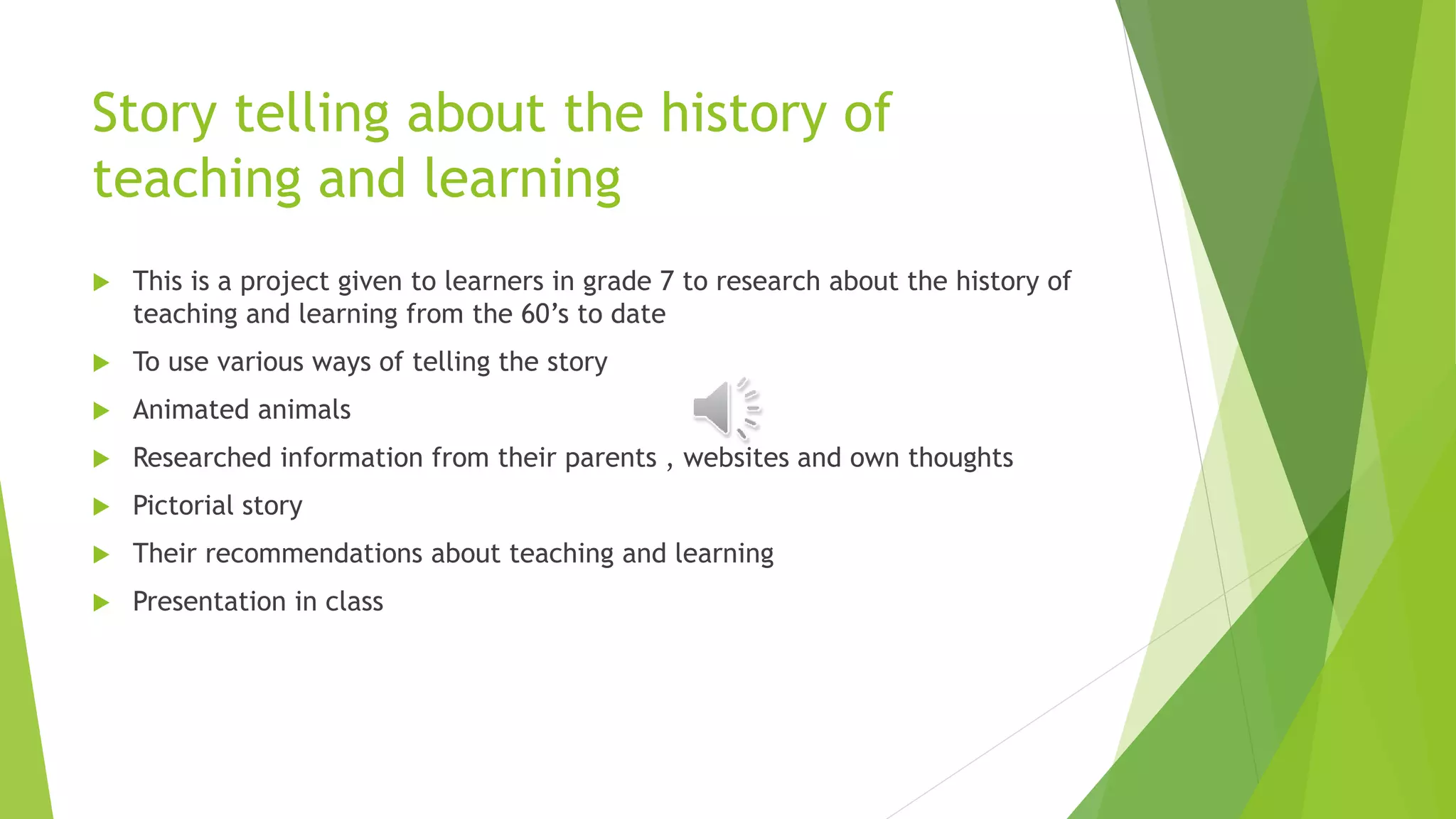 Story telling about the history of teaching and learning

This is a project given to learners in grade 7 to research about the history of teaching and learning from the 60’s to date

To use various ways of telling the story

Animated animals

Researched information from their parents , websites and own thoughts

Pictorial story

Their recommendations about teaching and learning

Presentation in class